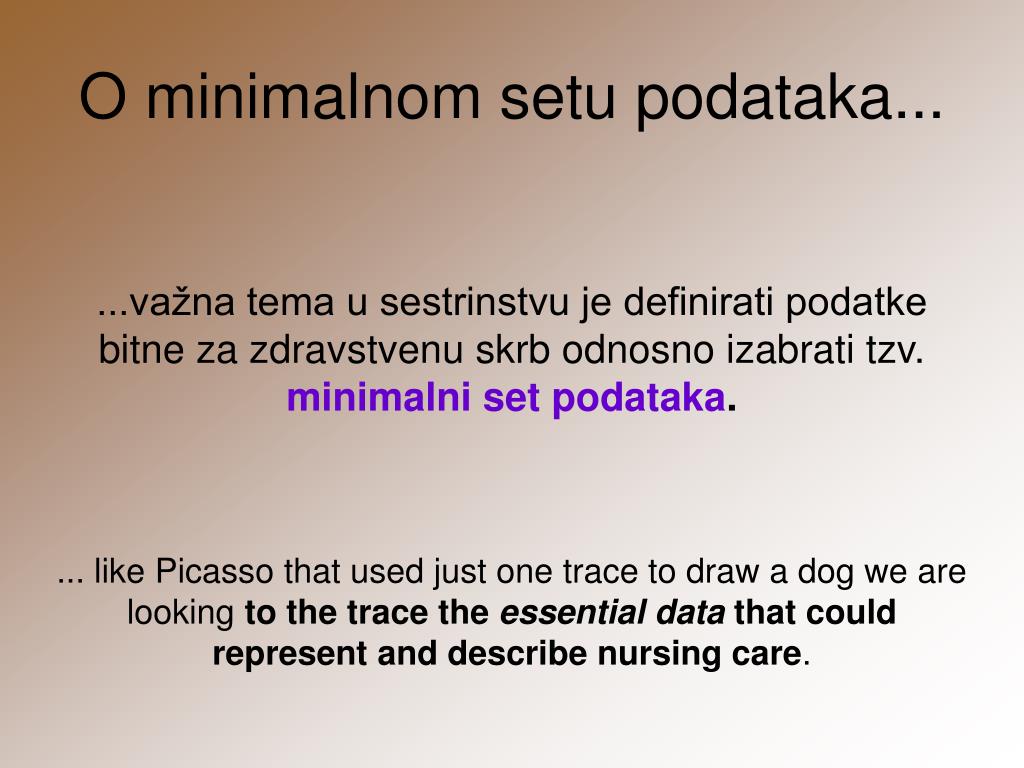 O minimalnom setu podataka...

...važna tema u sestrinstvu je definirati podatke bitne za zdravstvenu skrb odnosno izabrati tzv. minimalni set podataka.

... like Picasso that used just one trace to draw a dog we are looking to the trace the essential data that could represent and describe nursing care.